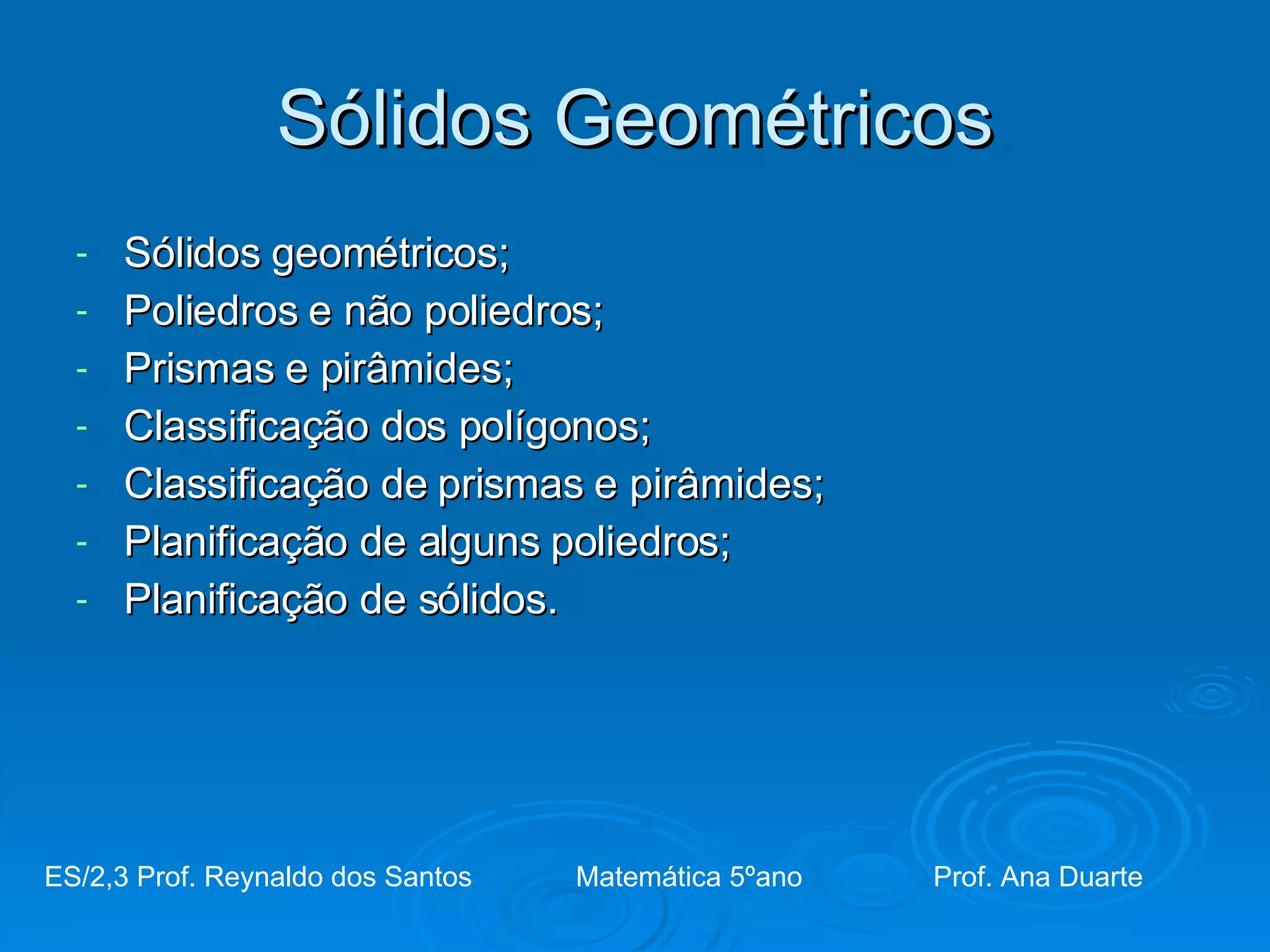 Sólidos Geométricos

- Sólidos geométricos;
- Poliedros e não poliedros;
- Prismas e pirâmides;
- Classificação dos polígonos;
- Classificação de prismas e pirâmides;
- Planificação de alguns poliedros;
- Planificação de sólidos.

ES/2,3 Prof. Reynaldo dos Santos Matemática 5ºano Prof. Ana Duarte